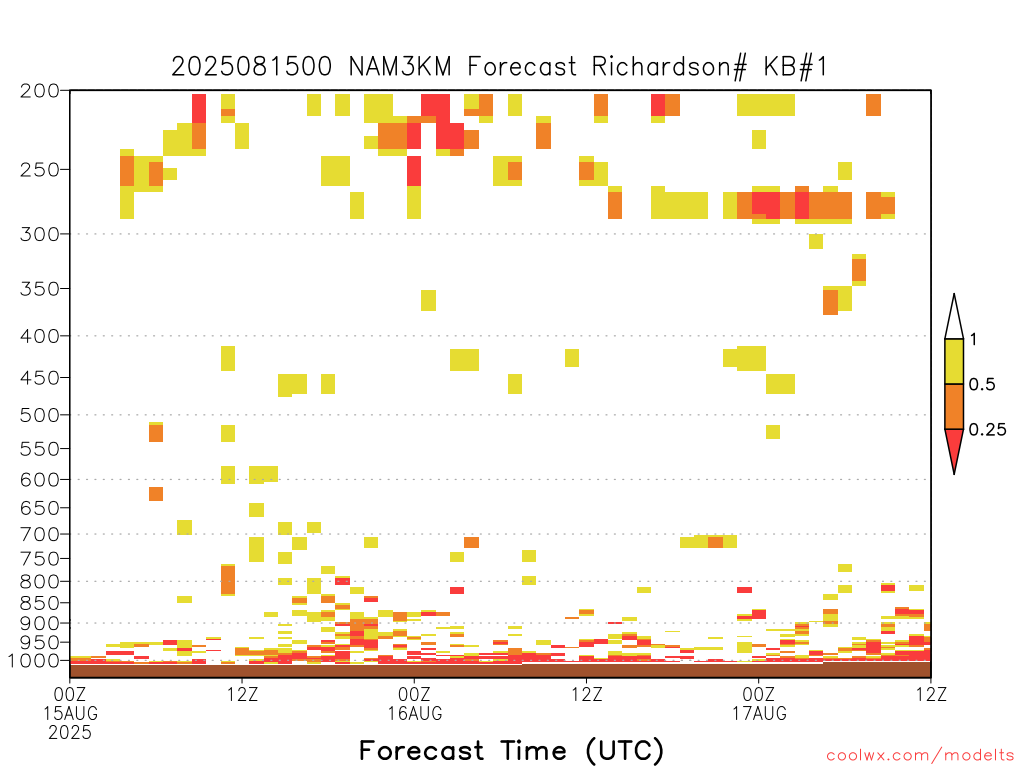 2025081500 NAM3KM Forecast Richardson# KB#1

200
250
300
350
400
450
500
550
600
650
700
750
800
850
900
950
1000

1
0.5
0.25

00Z
15AUG
2025
12Z
00Z
16AUG
12Z
00Z
17AUG
12Z

Forecast Time (UTC)

coolwx.com/modelts